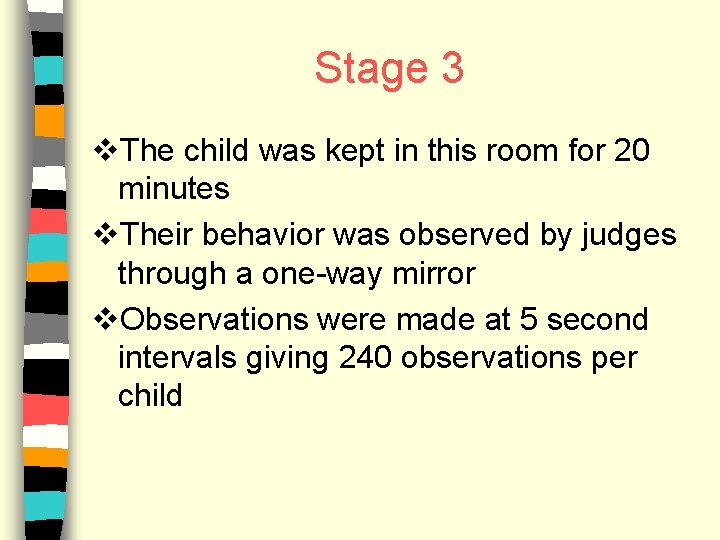 Stage 3

❖The child was kept in this room for 20 minutes

❖Their behavior was observed by judges through a one-way mirror

❖Observations were made at 5 second intervals giving 240 observations per child